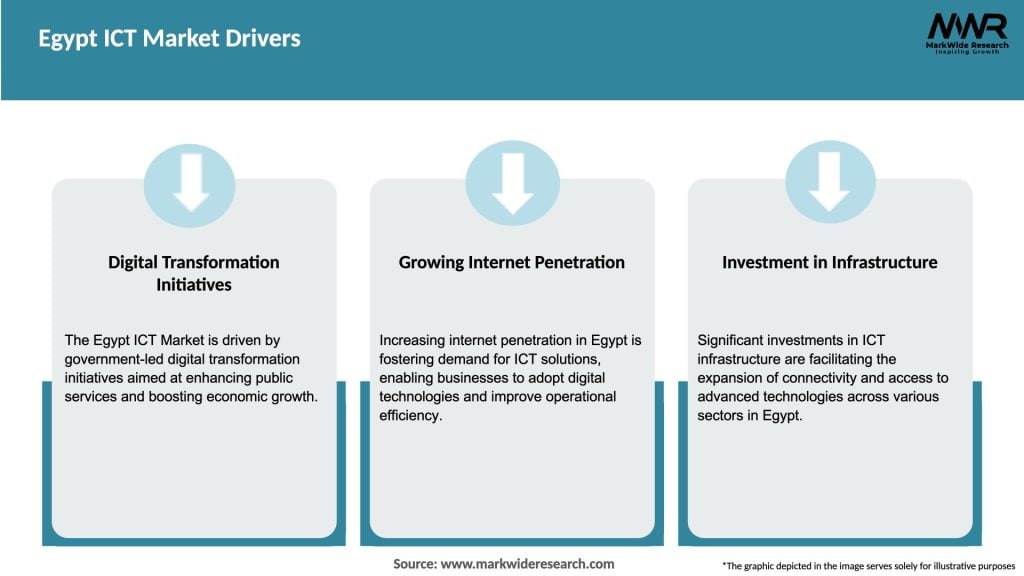 Egypt ICT Market Drivers

MWR
MarkWide Research
Inspiring Growth

Digital Transformation Initiatives

The Egypt ICT Market is driven by government-led digital transformation initiatives aimed at enhancing public services and boosting economic growth.

Growing Internet Penetration

Increasing internet penetration in Egypt is fostering demand for ICT solutions, enabling businesses to adopt digital technologies and improve operational efficiency.

Investment in Infrastructure

Significant investments in ICT infrastructure are facilitating the expansion of connectivity and access to advanced technologies across various sectors in Egypt.

Source: www.markwideresearch.com

*The graphic depicted in the image serves solely for illustrative purposes